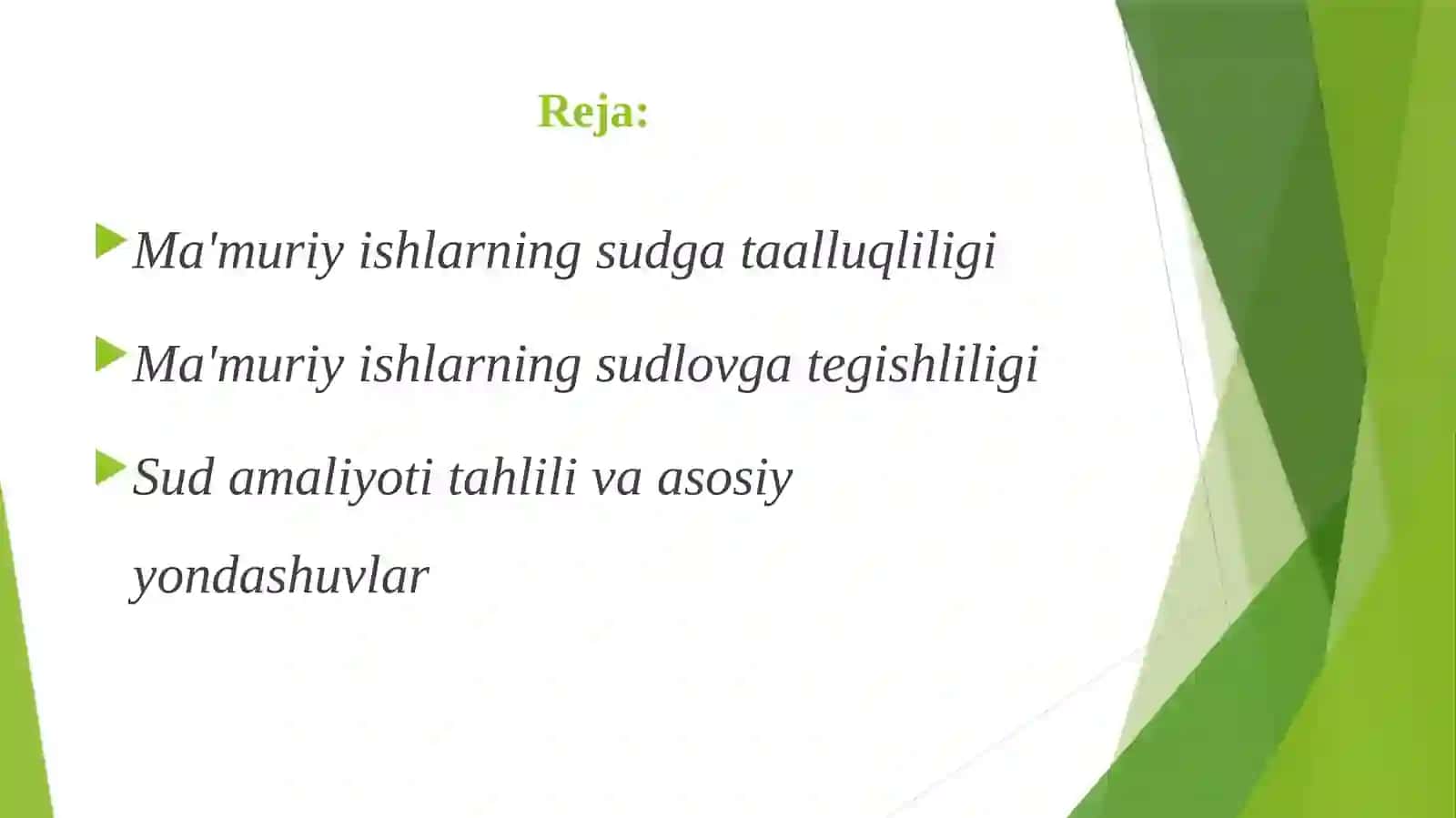 Reja:

Ma'muriy ishlarning sudga taalluqliligi

Ma'muriy ishlarning sudlovga tegishliligi

Sud amaliyoti tahlili va asosiy yondashuvlar